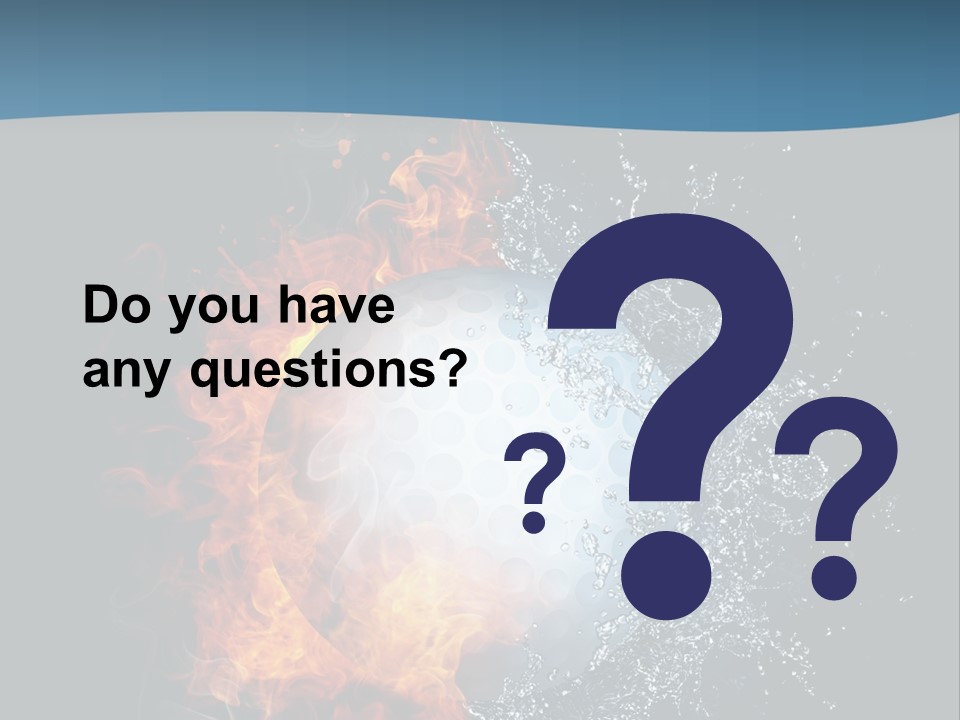 Do you have any questions?

? ? ?